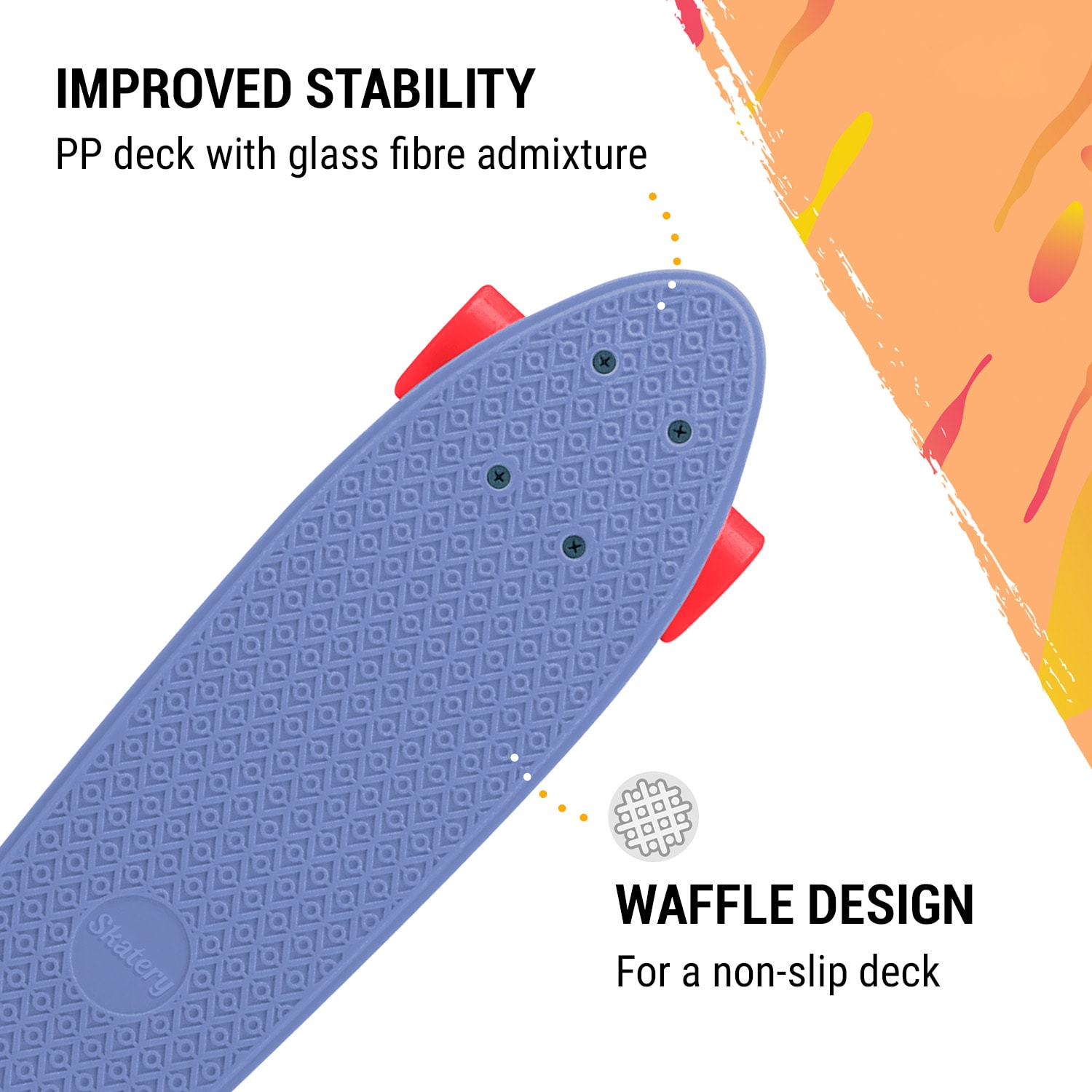 IMPROVED STABILITY
PP deck with glass fibre admixture

Skatery

WAFFLE DESIGN
For a non-slip deck